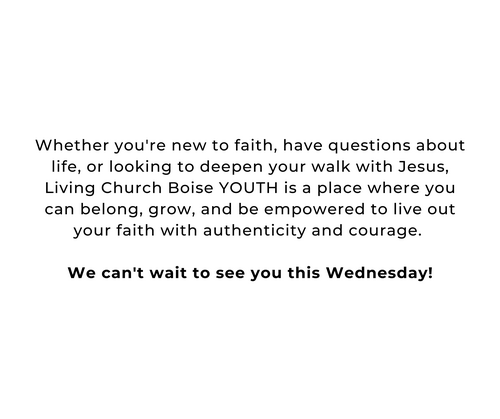 Whether you're new to faith, have questions about life, or looking to deepen your walk with Jesus, Living Church Boise YOUTH is a place where you can belong, grow, and be empowered to live out your faith with authenticity and courage.

We can't wait to see you this Wednesday!